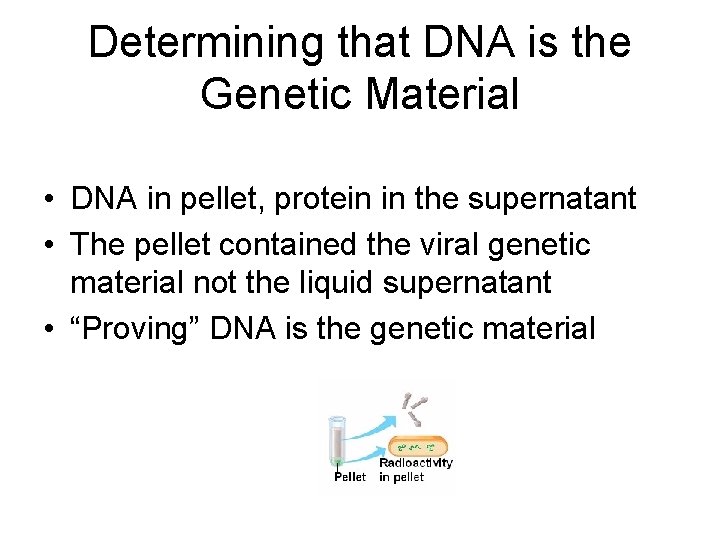 Determining that DNA is the Genetic Material

• DNA in pellet, protein in the supernatant
• The pellet contained the viral genetic material not the liquid supernatant
• “Proving” DNA is the genetic material

Pellet

Radioactivity in pellet